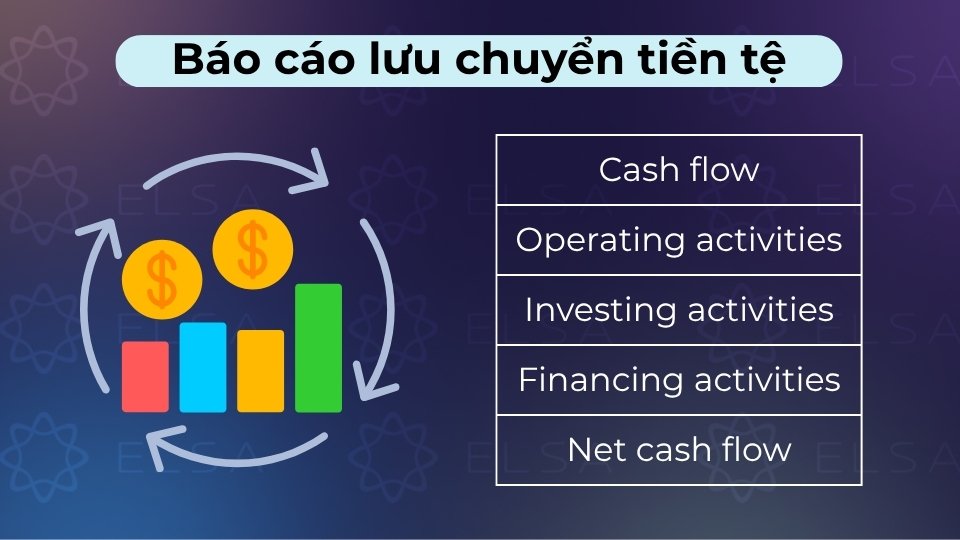 Báo cáo lưu chuyển tiền tệ

$

$

| Cash flow |
|---|
| Operating activities |
| Investing activities |
| Financing activities |
| Net cash flow |

ELSA